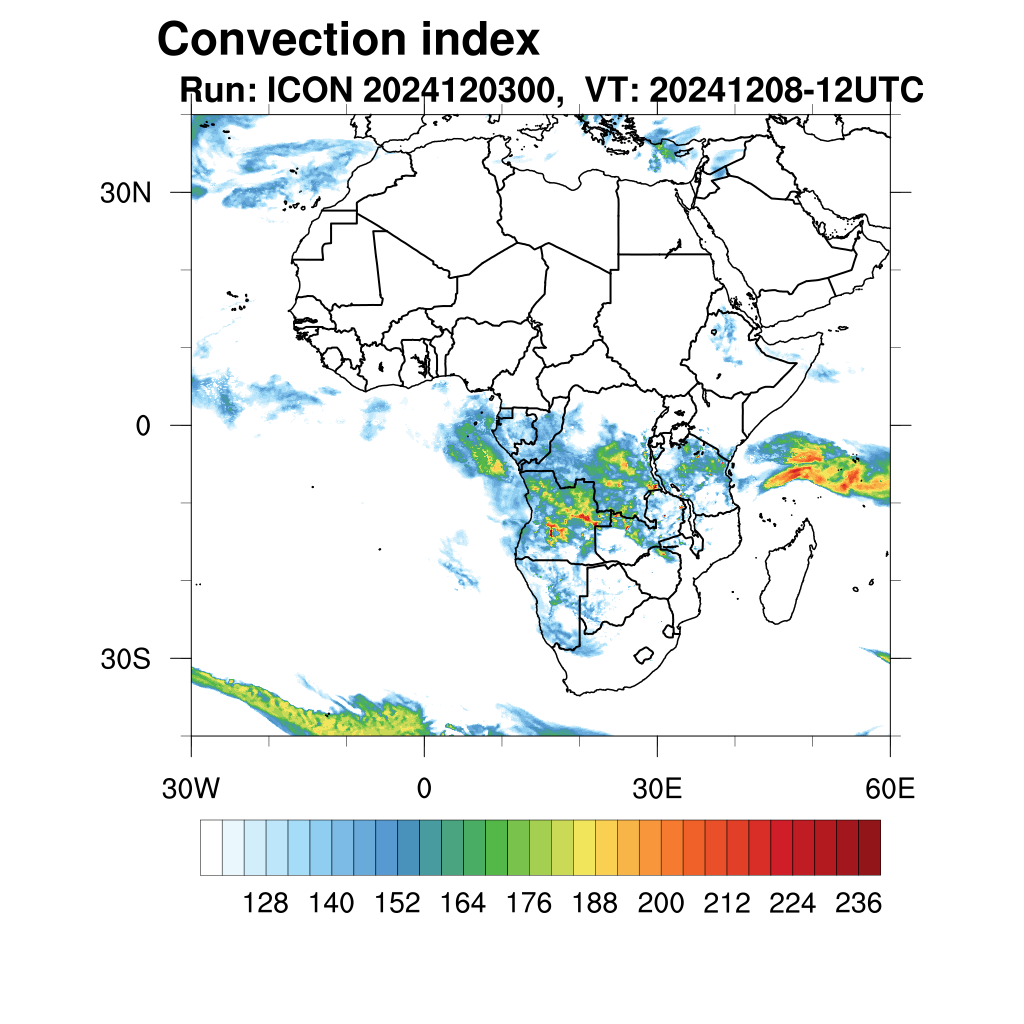 Convection index
Run: ICON 2024120300, VT: 20241208-12UTC

30N
0
30S

30W
0
30E
60E

128 140 152 164 176 188 200 212 224 236